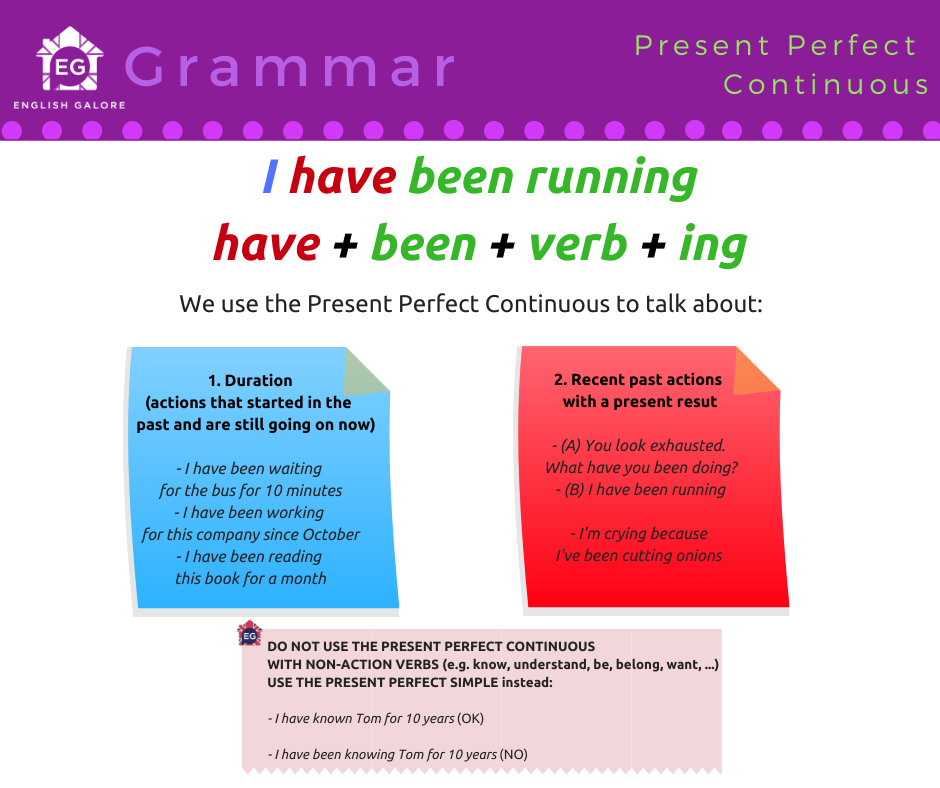 EG
ENGLISH GALORE
Grammar

Present Perfect Continuous

I have been running
have + been + verb + ing

We use the Present Perfect Continuous to talk about:

1. Duration
(actions that started in the past and are still going on now)

- I have been waiting for the bus for 10 minutes
- I have been working for this company since October
- I have been reading this book for a month

2. Recent past actions with a present resut

- (A) You look exhausted. What have you been doing?
- (B) I have been running

- I'm crying because I've been cutting onions

EG
DO NOT USE THE PRESENT PERFECT CONTINUOUS WITH NON-ACTION VERBS (e.g. know, understand, be, belong, want, ...) USE THE PRESENT PERFECT SIMPLE instead:

- I have known Tom for 10 years (OK)

- I have been knowing Tom for 10 years (NO)